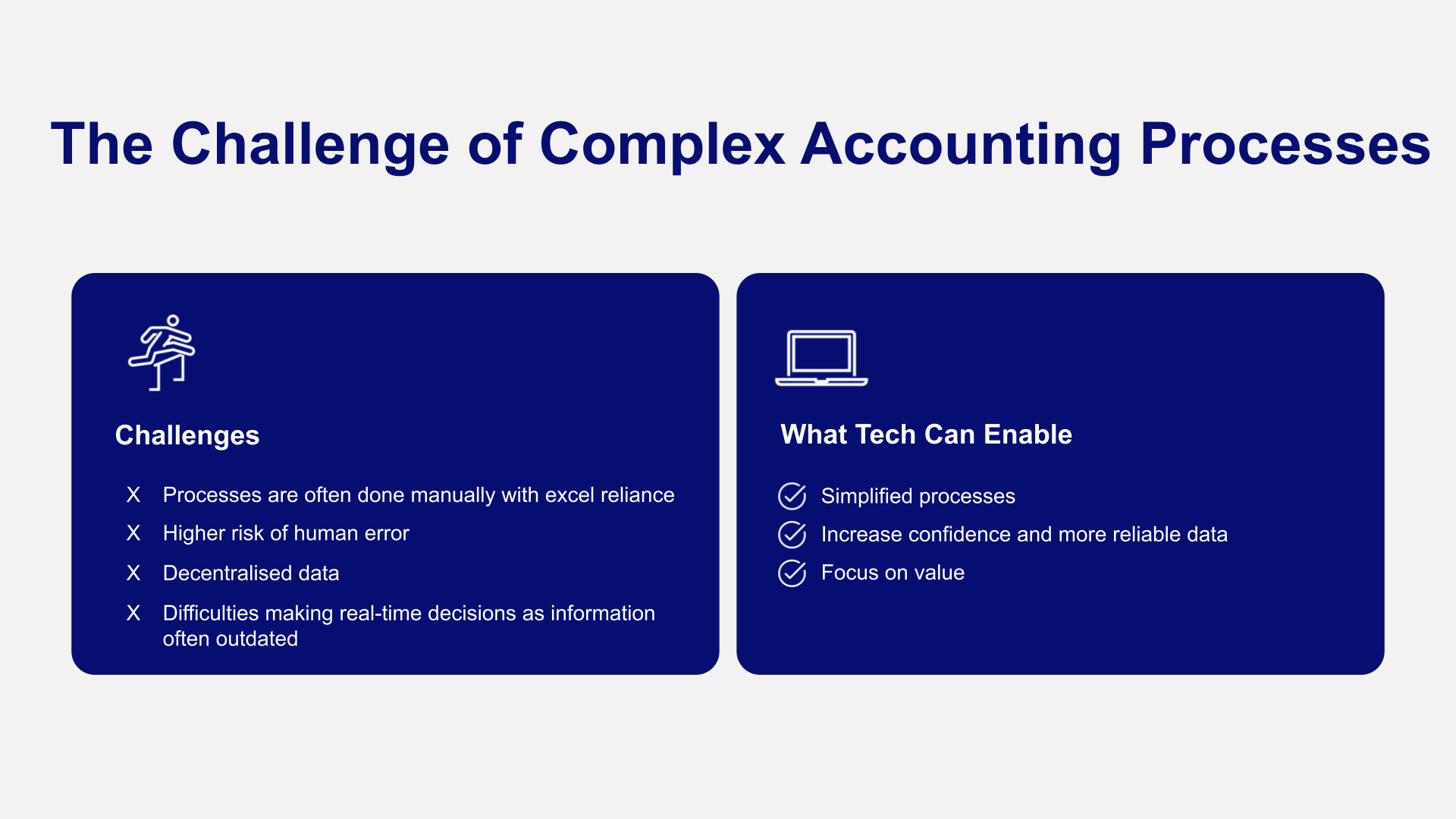 The Challenge of Complex Accounting Processes

Challenges

X Processes are often done manually with excel reliance

X Higher risk of human error

X Decentralised data

X Difficulties making real-time decisions as information often outdated

What Tech Can Enable

Simplified processes

Increase confidence and more reliable data

Focus on value